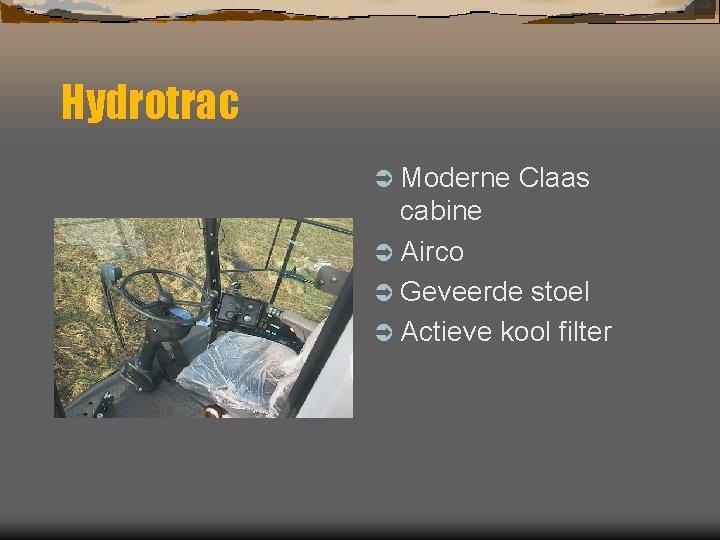 Hydrotrac

➲ Moderne Claas cabine
➲ Airco
➲ Geveerde stoel
➲ Actieve kool filter